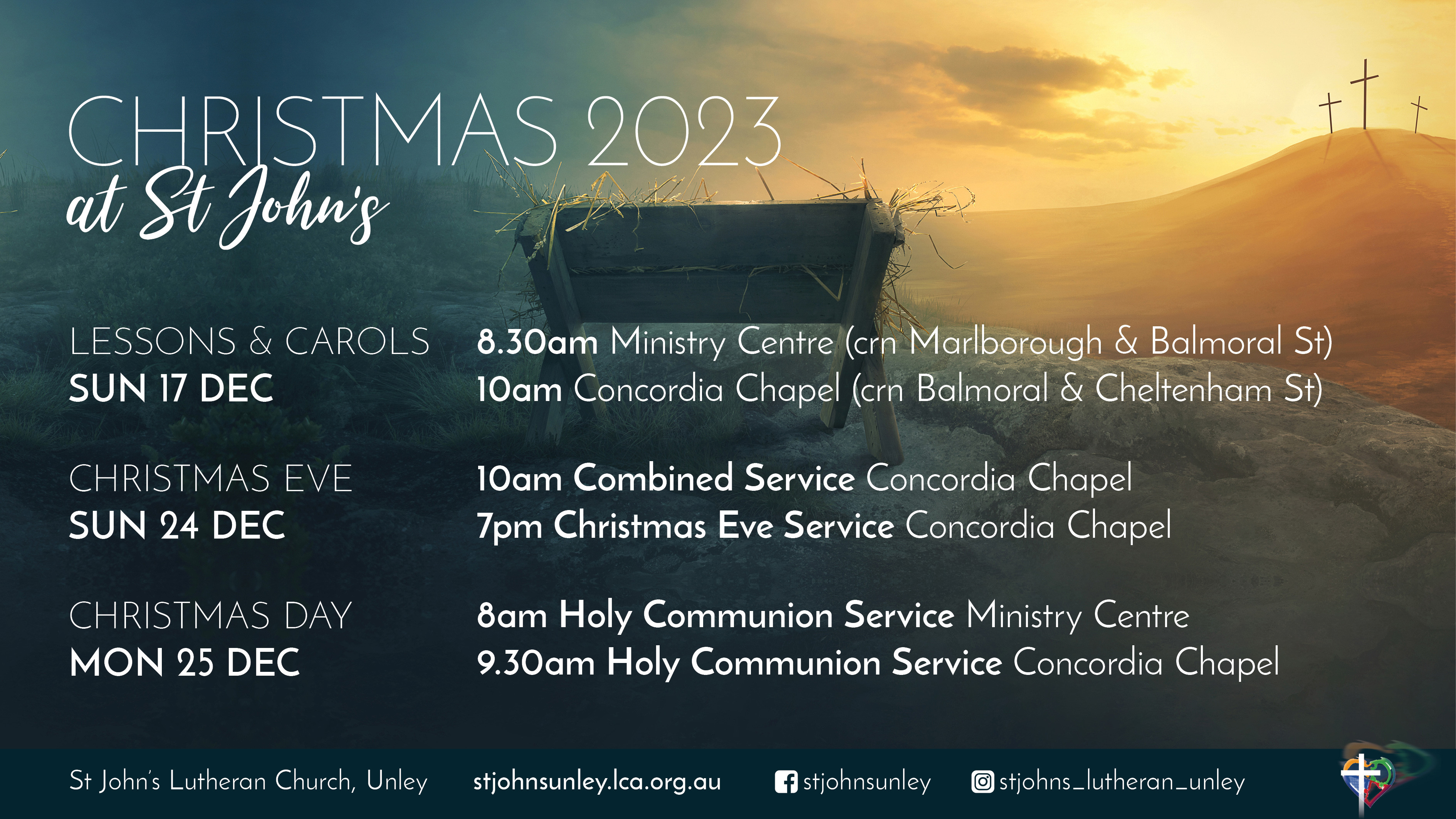 CHRISTMAS 2023
at St John's

LESSONS & CAROLS
SUN 17 DEC

8.30am Ministry Centre (crn Marlborough & Balmoral St)
10am Concordia Chapel (crn Balmoral & Cheltenham St)

CHRISTMAS EVE
SUN 24 DEC

10am Combined Service Concordia Chapel
7pm Christmas Eve Service Concordia Chapel

CHRISTMAS DAY
MON 25 DEC

8am Holy Communion Service Ministry Centre
9.30am Holy Communion Service Concordia Chapel

St John's Lutheran Church, Unley stjohnsunley.lca.org.au stjohnsunley stjohns_lutheran_unley